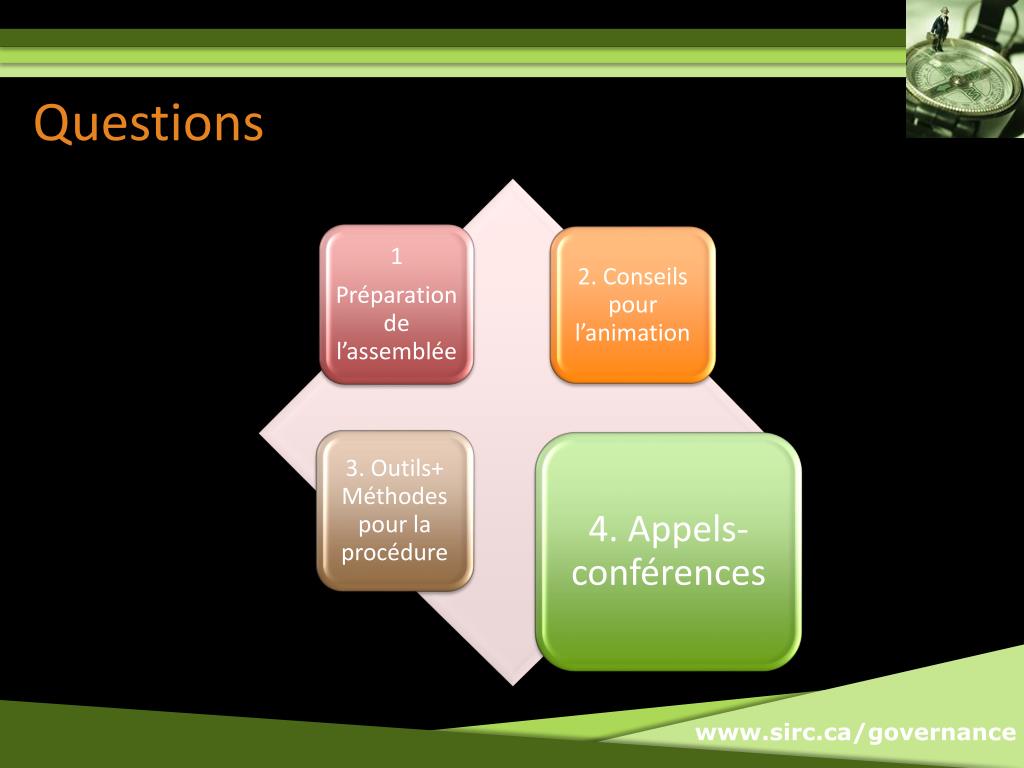 Questions

1

Préparation de l'assemblée

2. Conseils pour l'animation

3. Outils+ Méthodes pour la procédure

4. Appels-conférences

www.sirc.ca/governance